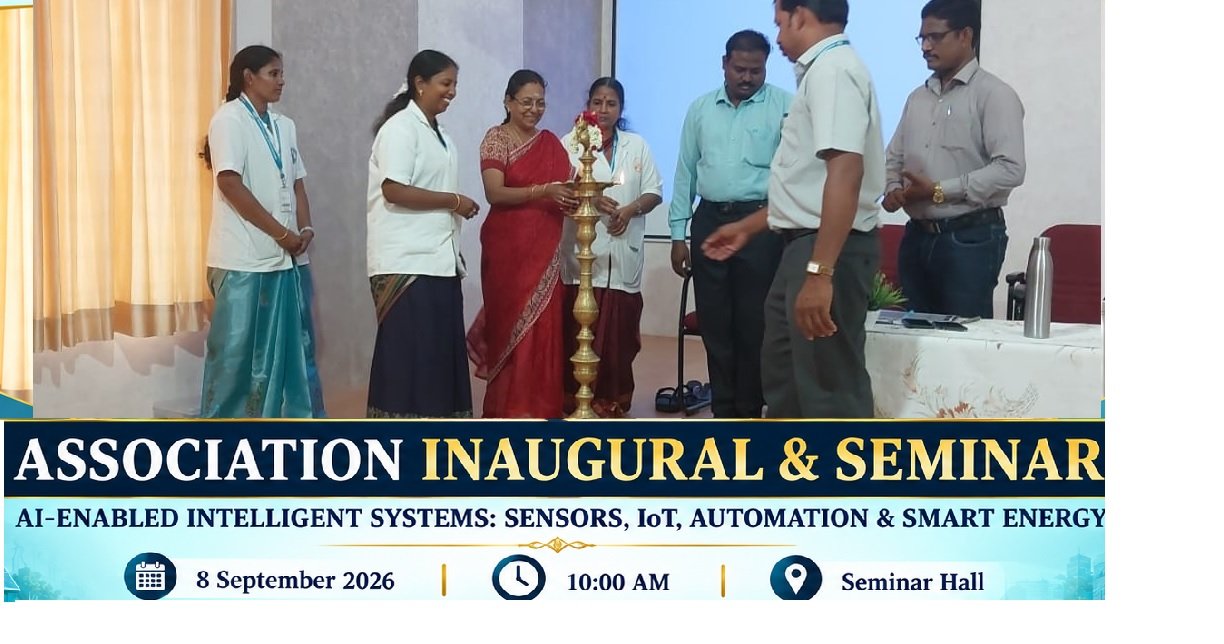 ASSOCIATION INAUGURAL & SEMINAR

AI-ENABLED INTELLIGENT SYSTEMS: SENSORS, IoT, AUTOMATION & SMART ENERGY

8 September 2026 | 10:00 AM | Seminar Hall